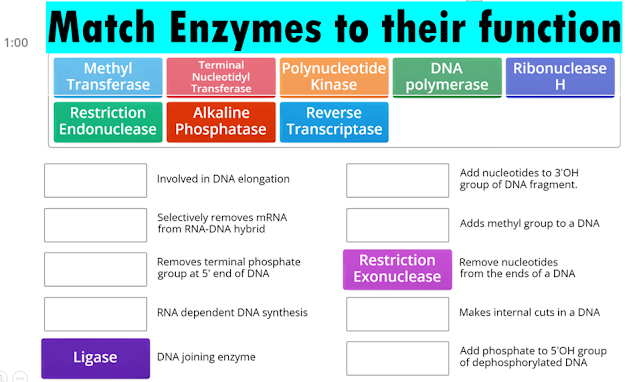 1:00

Match Enzymes to their function

Methyl Transferase
Terminal Nucleotidyl Transferase
Polynucleotide Kinase
DNA polymerase
Ribonuclease H
Restriction Endonuclease
Alkaline Phosphatase
Reverse Transcriptase

Involved in DNA elongation

Selectively removes mRNA from RNA-DNA hybrid

Removes terminal phosphate group at 5' end of DNA

RNA dependent DNA synthesis

Ligase
DNA joining enzyme

Add nucleotides to 3'OH group of DNA fragment.

Adds methyl group to a DNA

Restriction Exonuclease
Remove nucleotides from the ends of a DNA

Makes internal cuts in a DNA

Add phosphate to 5'OH group of dephosphorylated DNA